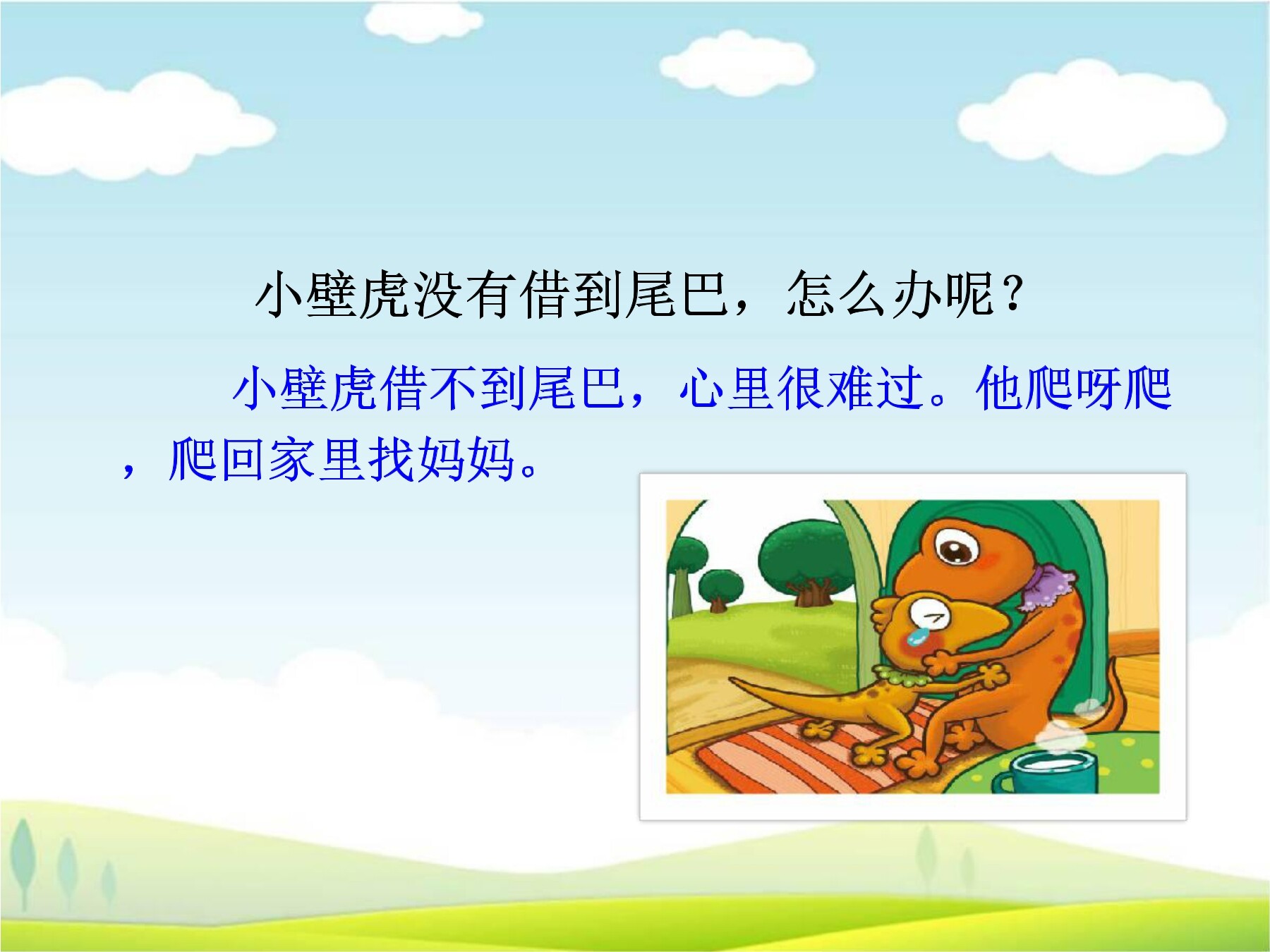 小壁虎没有借到尾巴，怎么办呢？

小壁虎借不到尾巴，心里很难过。他爬呀爬，爬回家里找妈妈。